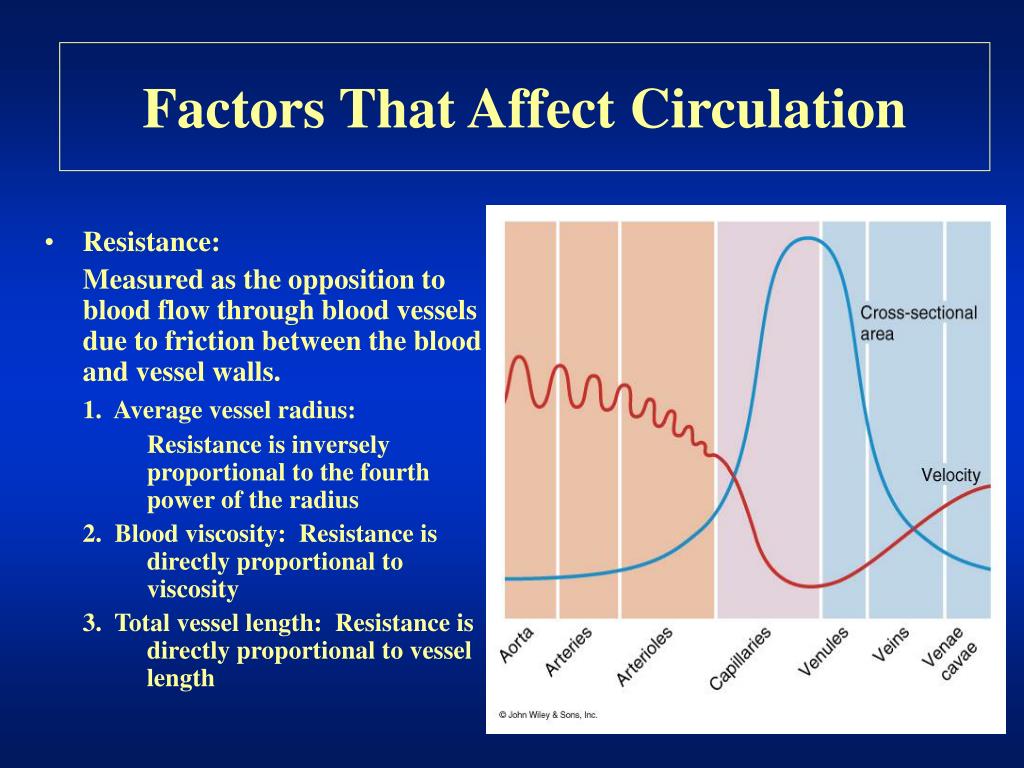 Factors That Affect Circulation

• Resistance:

Measured as the opposition to blood flow through blood vessels due to friction between the blood and vessel walls.

1. Average vessel radius:

Resistance is inversely proportional to the fourth power of the radius

2. Blood viscosity: Resistance is directly proportional to viscosity

3. Total vessel length: Resistance is directly proportional to vessel length

Cross-sectional area

Velocity

Aorta

Arteries

Arterioles

Capillaries

Venules

Veins

Venae cavae

© John Wiley & Sons, Inc.